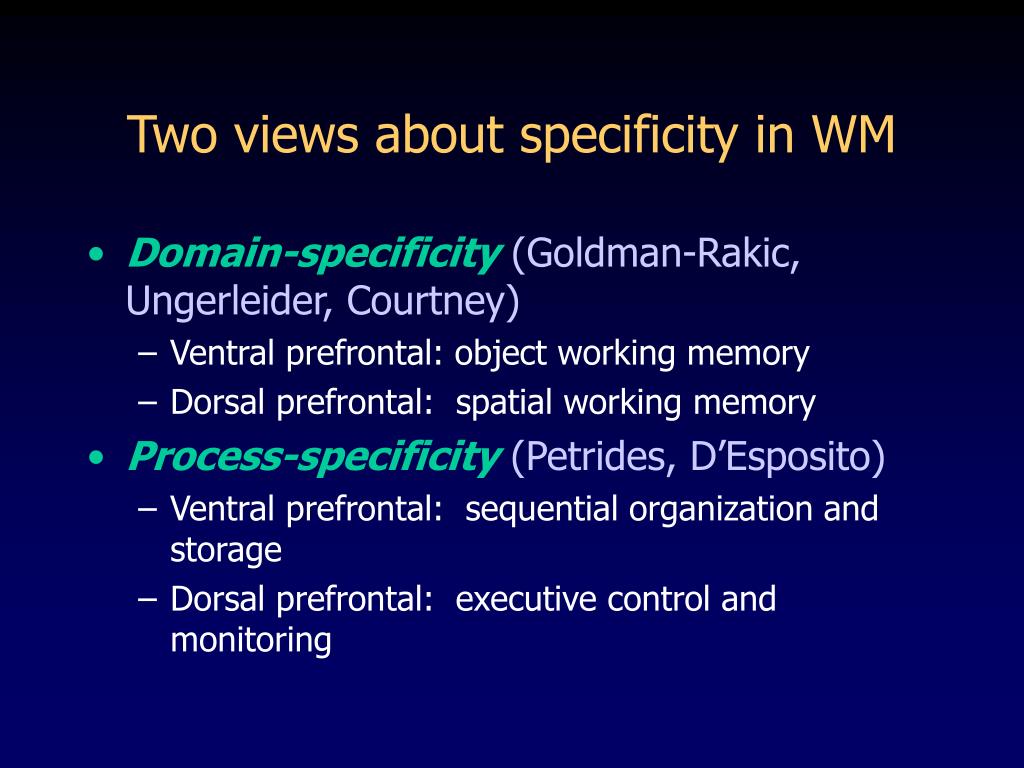 Two views about specificity in WM

• Domain-specificity (Goldman-Rakic, Ungerleider, Courtney)
– Ventral prefrontal: object working memory
– Dorsal prefrontal: spatial working memory
• Process-specificity (Petrides, D'Esposito)
– Ventral prefrontal: sequential organization and storage
– Dorsal prefrontal: executive control and monitoring